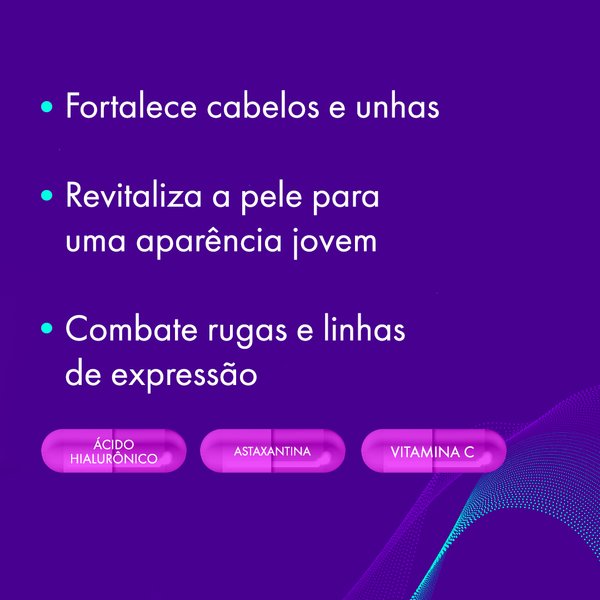 • Fortalece cabelos e unhas

• Revitaliza a pele para uma aparência jovem

• Combate rugas e linhas de expressão

ÁCIDO HIALURÔNICO

ASTAXANTINA

VITAMINA C